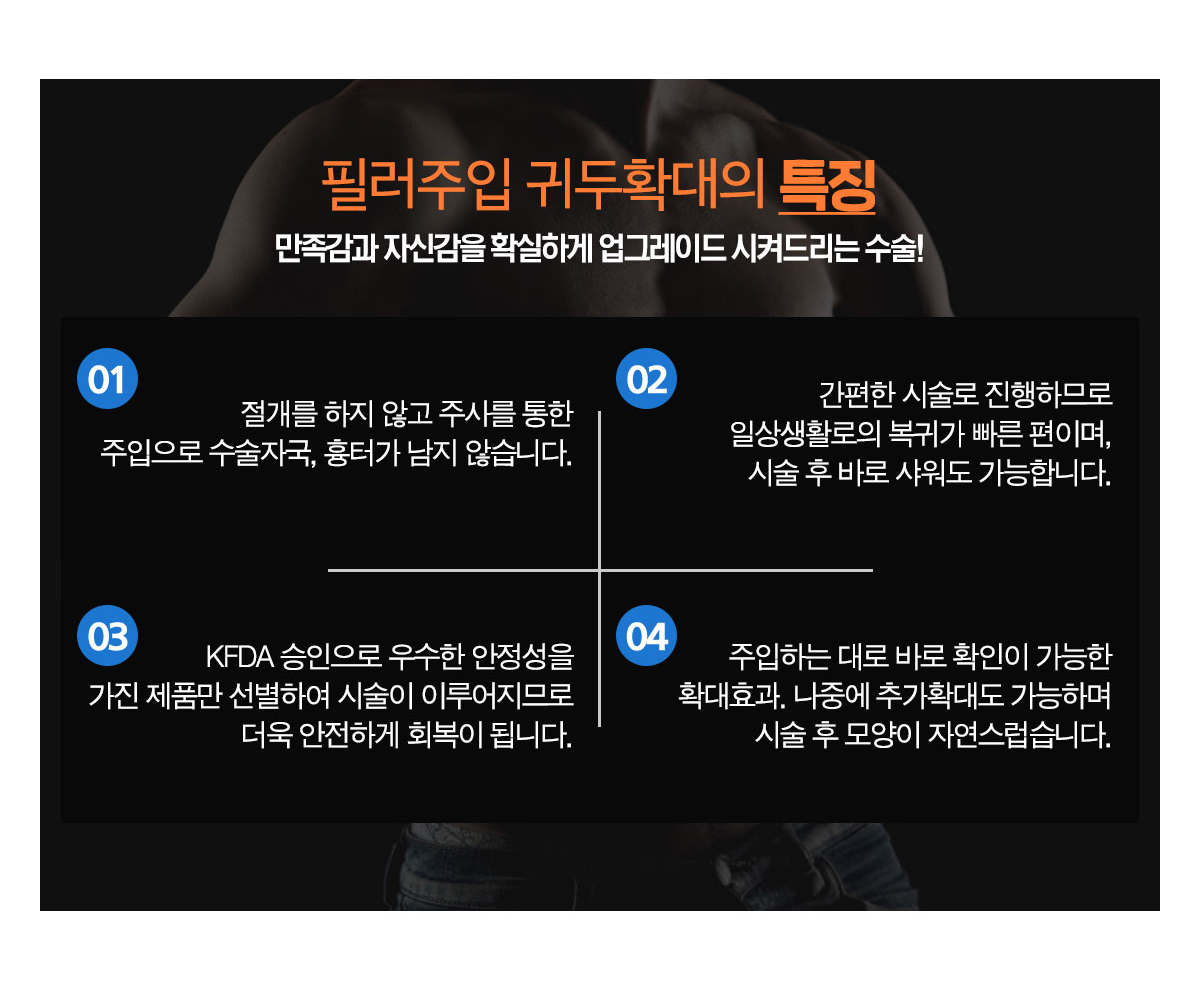 필러주입 귀두확대의 특징

만족감과 자신감을 확실하게 업그레이드 시켜드리는 수술!

01

절개를 하지 않고 주사를 통한 주입으로 수술자국, 흉터가 남지 않습니다.

02

간편한 시술로 진행하므로 일상생활로의 복귀가 빠른 편이며, 시술 후 바로 샤워도 가능합니다.

03

KFDA 승인으로 우수한 안정성을 가진 제품만 선별하여 시술이 이루어지므로 더욱 안전하게 회복이 됩니다.

04

주입하는 대로 바로 확인이 가능한 확대효과. 나중에 추가확대도 가능하며 시술 후 모양이 자연스럽습니다.